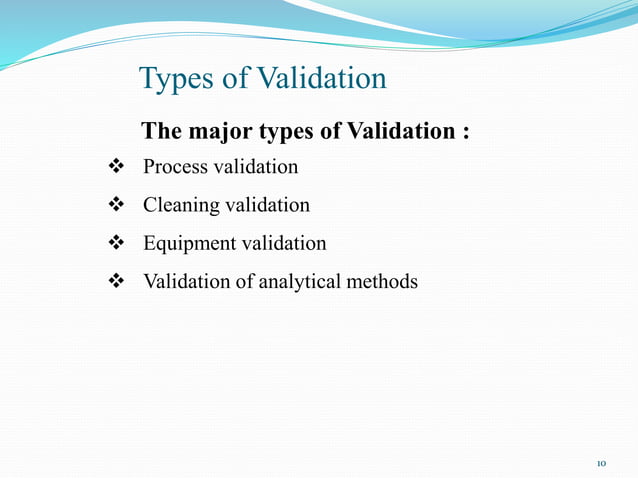 Types of Validation

The major types of Validation :

❖ Process validation

❖ Cleaning validation

❖ Equipment validation

❖ Validation of analytical methods

10